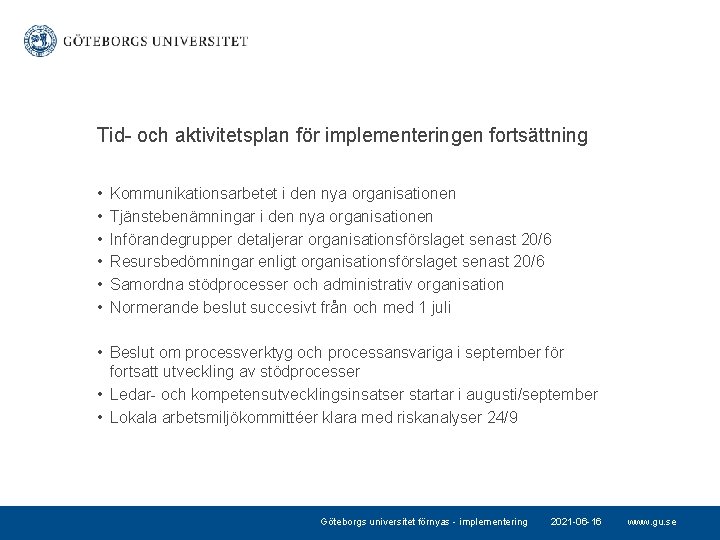 GÖTEBORGS UNIVERSITET

Tid- och aktivitetsplan för implementeringen fortsättning

• Kommunikationsarbetet i den nya organisationen
• Tjänstebenämningar i den nya organisationen
• Införandegrupper detaljerar organisationsförslaget senast 20/6
• Resursbedömningar enligt organisationsförslaget senast 20/6
• Samordna stödprocesser och administrativ organisation
• Normerande beslut succesivt från och med 1 juli

• Beslut om processverktyg och processansvariga i september för fortsatt utveckling av stödprocesser
• Ledar- och kompetensutvecklingsinsatser startar i augusti/september
• Lokala arbetsmiljökommittéer klara med riskanalyser 24/9

Göteborgs universitet förnyas - implementering 2021-06-16 www.gu.se